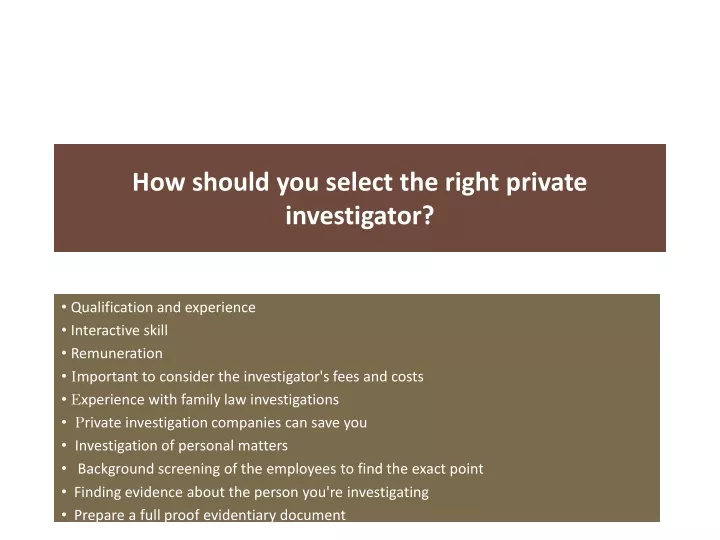 How should you select the right private investigator?

• Qualification and experience
• Interactive skill
• Remuneration
• Important to consider the investigator's fees and costs
• Experience with family law investigations
• Private investigation companies can save you
• Investigation of personal matters
• Background screening of the employees to find the exact point
• Finding evidence about the person you're investigating
• Prepare a full proof evidentiary document